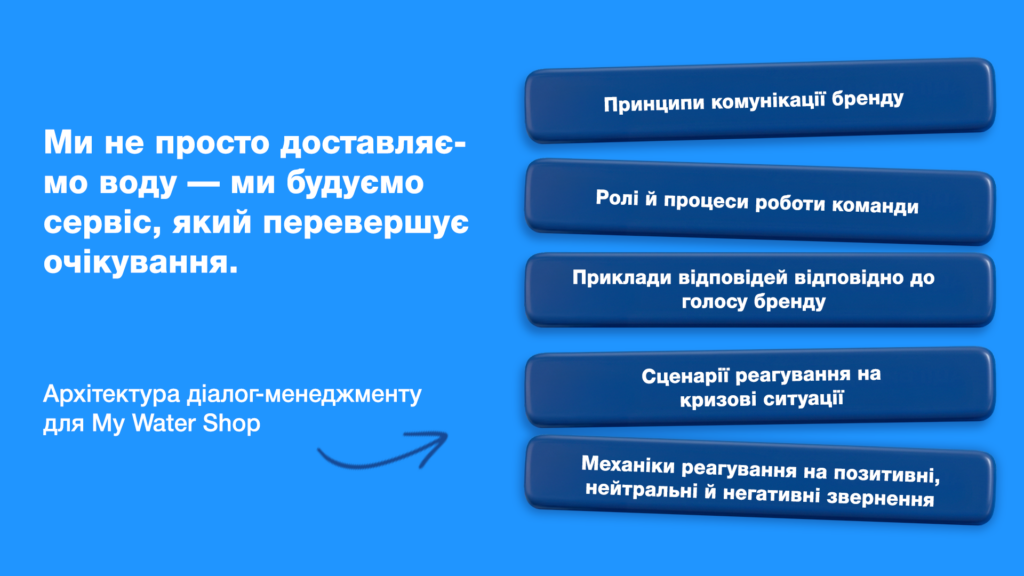 Ми не просто доставляємо воду — ми будуємо сервіс, який перевершує очікування.

Архітектура діалог-менеджменту для My Water Shop

Принципи комунікації бренду

Ролі й процеси роботи команди

Приклади відповідей відповідно до голосу бренду

Сценарії реагування на кризові ситуації

Механіки реагування на позитивні, нейтральні й негативні звернення